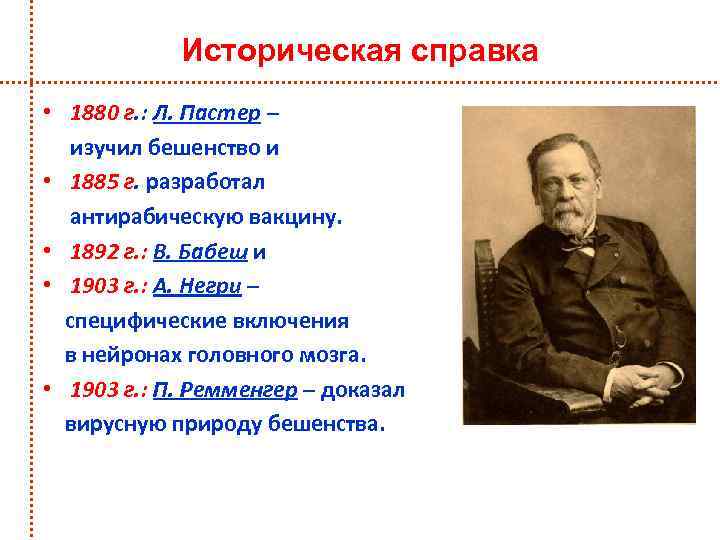 Историческая справка

• 1880 г.: Л. Пастер – изучил бешенство и

• 1885 г. разработал антирабическую вакцину.

• 1892 г.: В. Бабеш и

• 1903 г.: А. Негри – специфические включения в нейронах головного мозга.

• 1903 г.: П. Ремменгер – доказал вирусную природу бешенства.